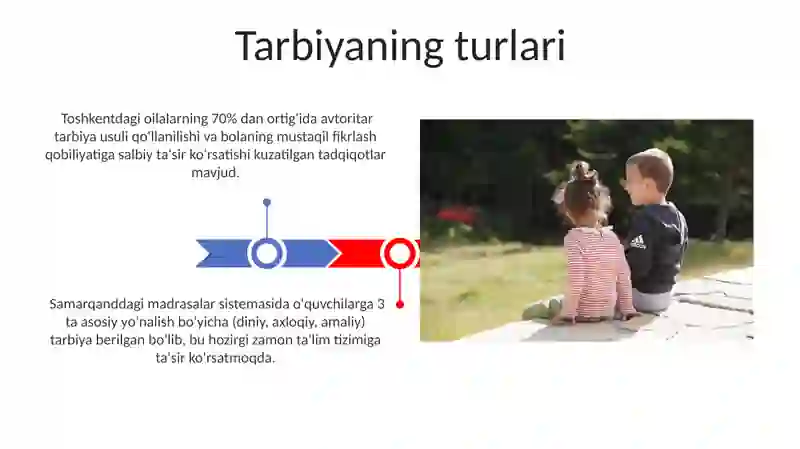 Tarbiyaning turlari

Toshkentdagi oilalarning 70% dan ortig'ida avtoritar tarbiya usuli qo'llanilishi va bolaning mustaqil fikrlash qobiliyatiga salbiy ta'sir ko'rsatishi kuzatilgan tadqiqotlar mavjud.

Samarqanddagi madrasalar sistemasida o'quvchilarga 3 ta asosiy yo'nalish bo'yicha (diniy, axloqiy, amaliy) tarbiya berilgan bo'lib, bu hozirgi zamon ta'lim tizimiga ta'sir ko'rsatmoqda.